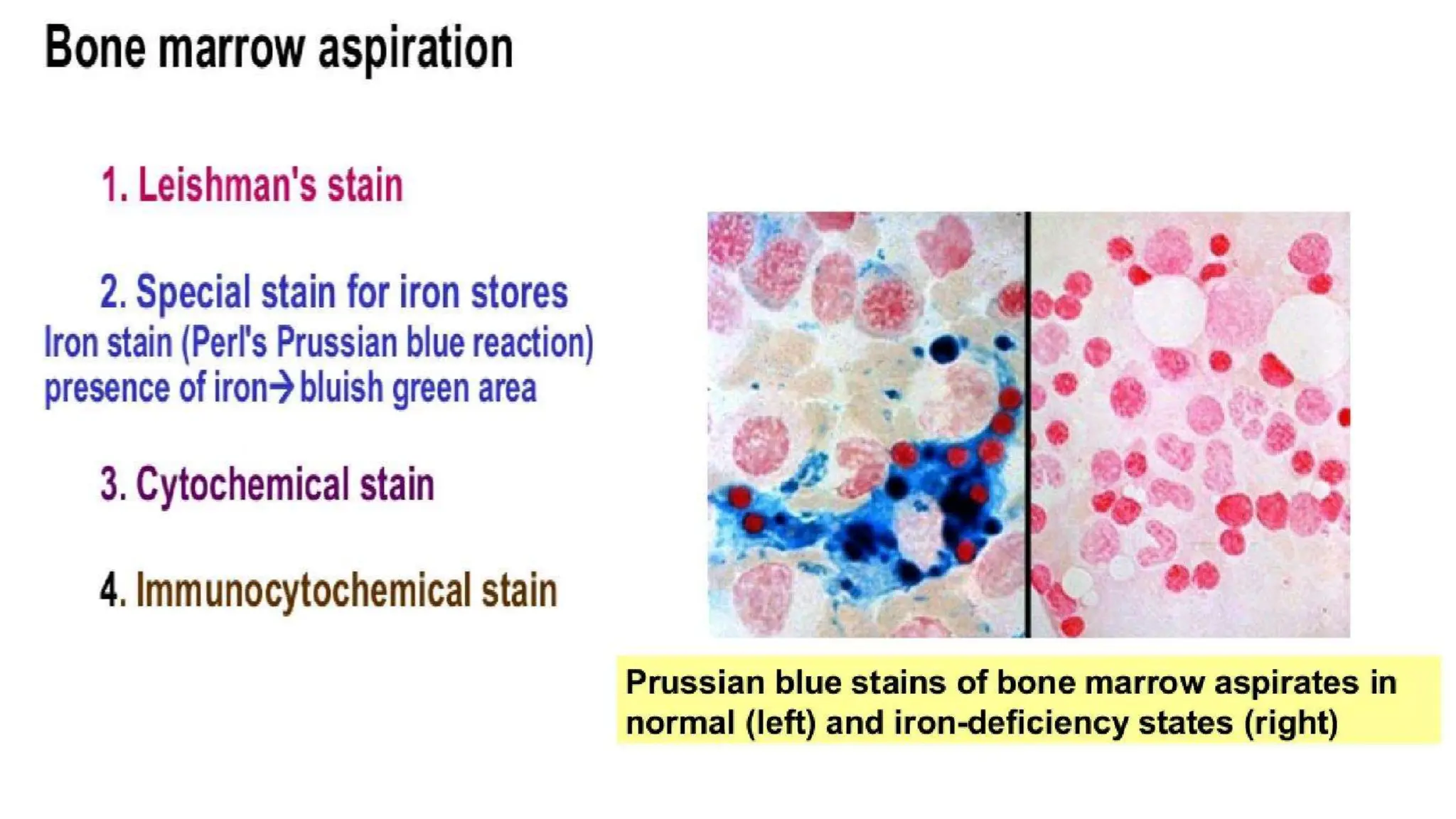 Bone marrow aspiration

1. Leishman's stain

2. Special stain for iron stores
Iron stain (Perl's Prussian blue reaction)
presence of iron→bluish green area

3. Cytochemical stain

4. Immunocytochemical stain

Prussian blue stains of bone marrow aspirates in normal (left) and iron-deficiency states (right)